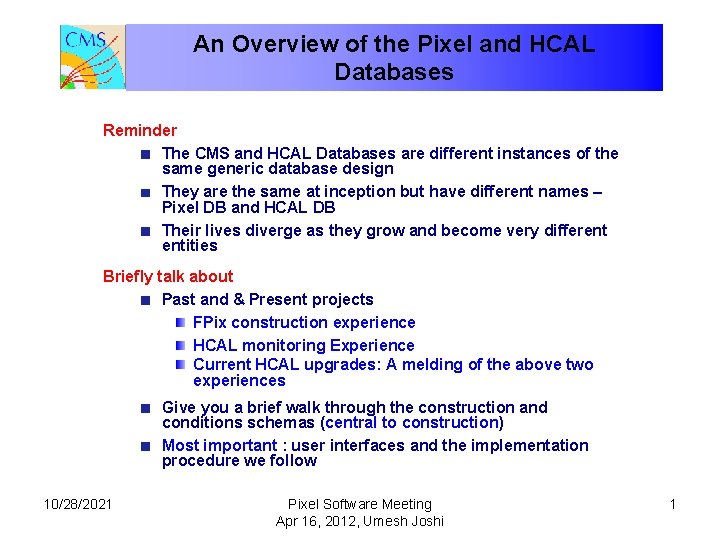 CMS

An Overview of the Pixel and HCAL Databases

Reminder

The CMS and HCAL Databases are different instances of the same generic database design

They are the same at inception but have different names – Pixel DB and HCAL DB

Their lives diverge as they grow and become very different entities

Briefly talk about

Past and & Present projects

FPix construction experience

HCAL monitoring Experience

Current HCAL upgrades: A melding of the above two experiences

Give you a brief walk through the construction and conditions schemas (central to construction)

Most important : user interfaces and the implementation procedure we follow

10/28/2021

Pixel Software Meeting
Apr 16, 2012, Umesh Joshi

1